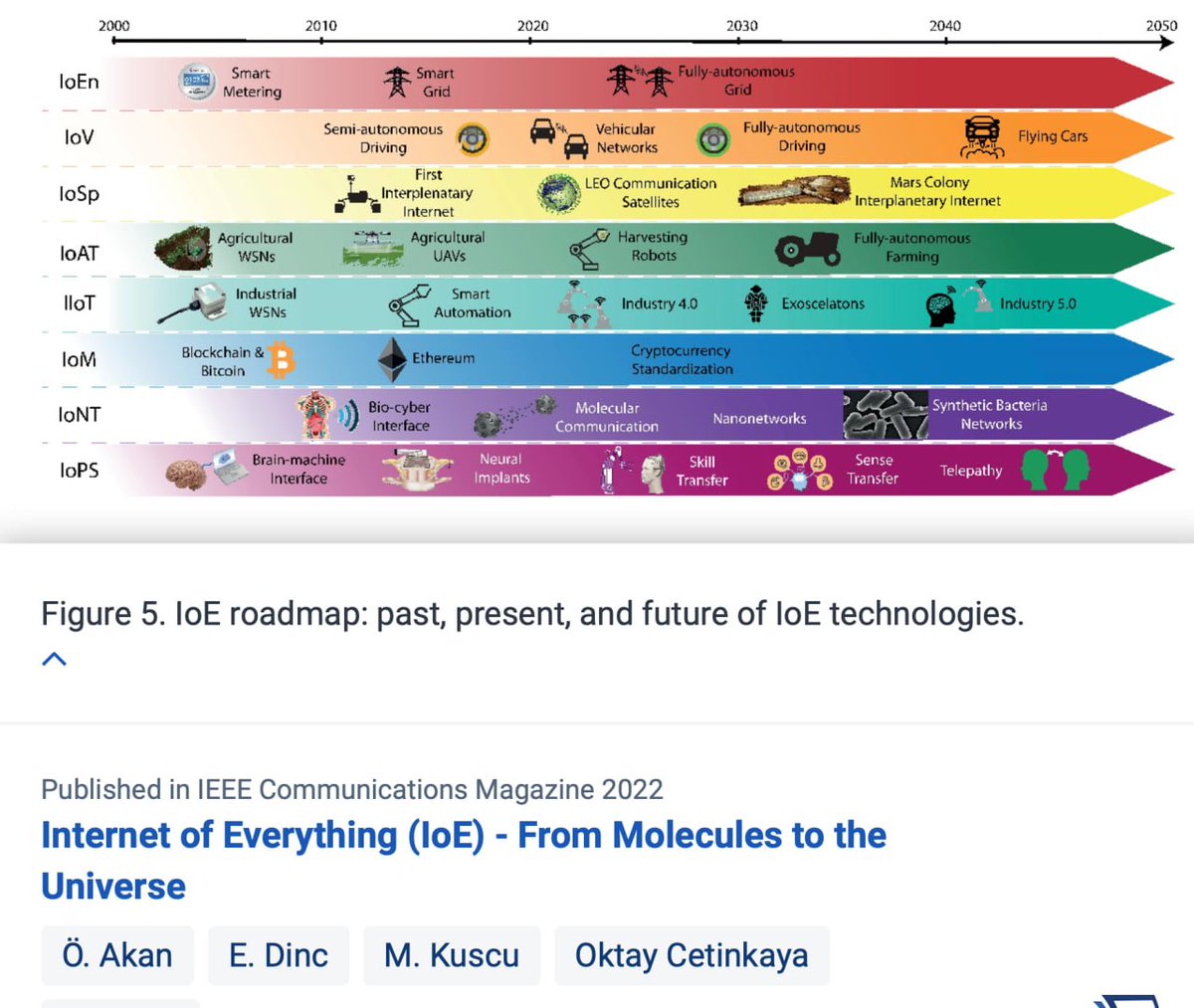 2000 2010 2020 2030 2040 2050

IoEn Smart Metering Smart Grid Fully-autonomous Grid

IoV Semi-autonomous Driving Vehicular Networks Fully-autonomous Driving Flying Cars

IoSp First Interplenatary Internet LEO Communication Satellites Mars Colony Interplanetary Internet

IoAT Agricultural WSNs Agricultural UAVs Harvesting Robots Fully-autonomous Farming

IIoT Industrial WSNs Smart Automation Industry 4.0 Exoscelatons Industry 5.0

IoM Blockchain & Bitcoin Ethereum Cryptocurrency Standardization

IoNT Bio-cyber Interface Molecular Communication Nanonetworks Synthetic Bacteria Networks

IoPS Brain-machine Interface Neural Implants Skill Transfer Sense Transfer Telepathy

Figure 5. IoE roadmap: past, present, and future of IoE technologies.

Published in IEEE Communications Magazine 2022

Internet of Everything (IoE) - From Molecules to the Universe

Ö. Akan E. Dinc M. Kuscu Oktay Cetinkaya